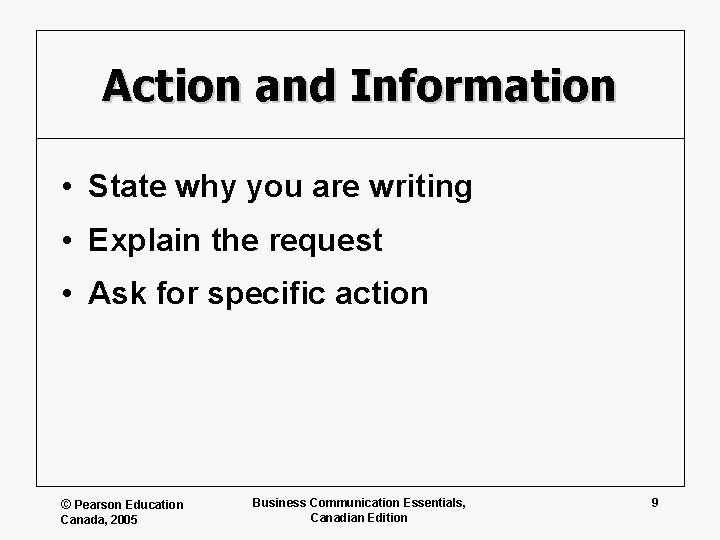 Action and Information

• State why you are writing
• Explain the request
• Ask for specific action

© Pearson Education Canada, 2005

Business Communication Essentials, Canadian Edition

9